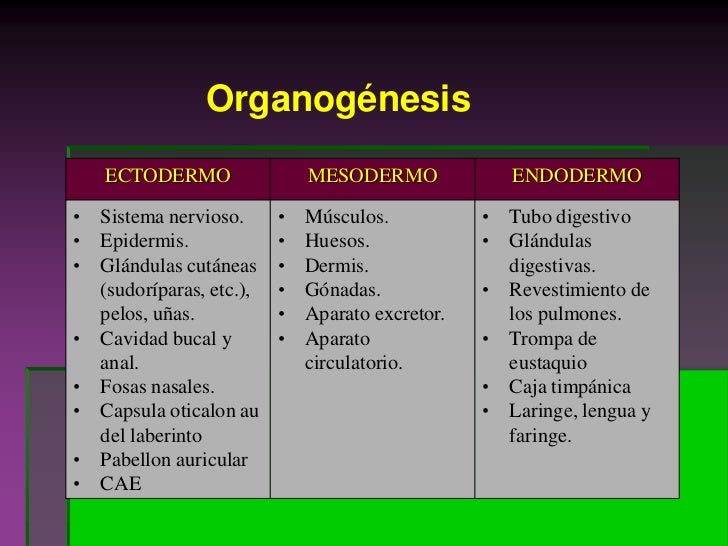 Organogénesis

| ECTODERMO | MESODERMO | ENDODERMO |
|---|---|---|
| • Sistema nervioso. • Epidermis. • Glándulas cutáneas (sudoríparas, etc.), pelos, uñas. • Cavidad bucal y anal. • Fosas nasales. • Capsula oticalon au del laberinto • Pabellon auricular • CAE | • Músculos. • Huesos. • Dermis. • Gónadas. • Aparato excretor. • Aparato circulatorio. | • Tubo digestivo • Glándulas digestivas. • Revestimiento de los pulmones. • Trompa de eustaquio • Caja timpánica • Laringe, lengua y faringe. |